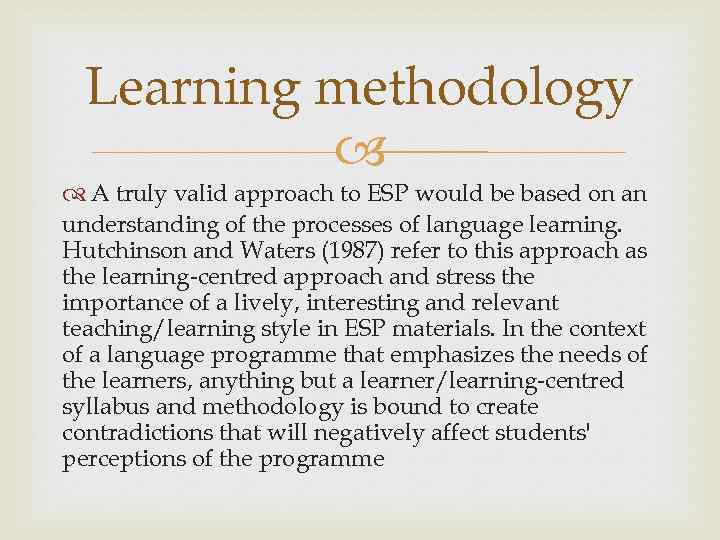 Learning methodology

A truly valid approach to ESP would be based on an understanding of the processes of language learning. Hutchinson and Waters (1987) refer to this approach as the learning-centred approach and stress the importance of a lively, interesting and relevant teaching/learning style in ESP materials. In the context of a language programme that emphasizes the needs of the learners, anything but a learner/learning-centred syllabus and methodology is bound to create contradictions that will negatively affect students' perceptions of the programme